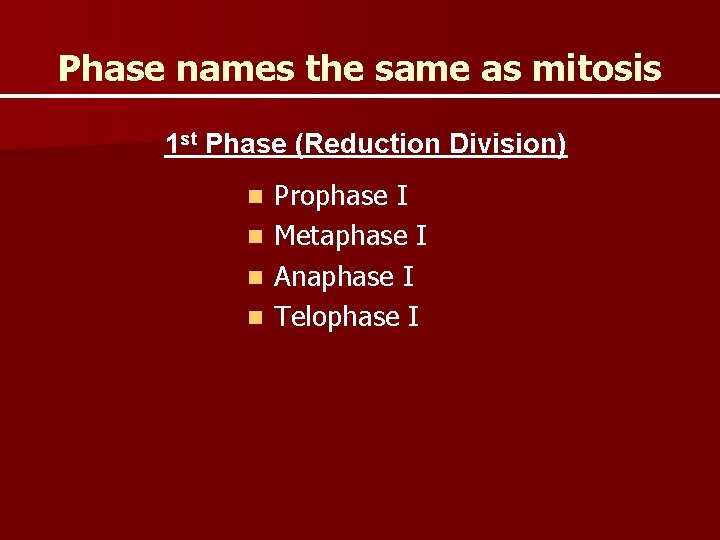 Phase names the same as mitosis

1st Phase (Reduction Division)

- Prophase I
- Metaphase I
- Anaphase I
- Telophase I